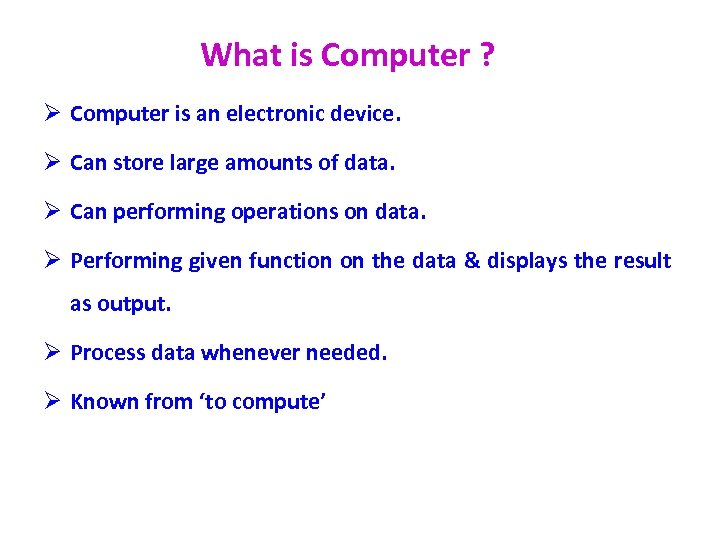 What is Computer ?

➢ Computer is an electronic device.

➢ Can store large amounts of data.

➢ Can performing operations on data.

➢ Performing given function on the data & displays the result as output.

➢ Process data whenever needed.

➢ Known from ‘to compute’